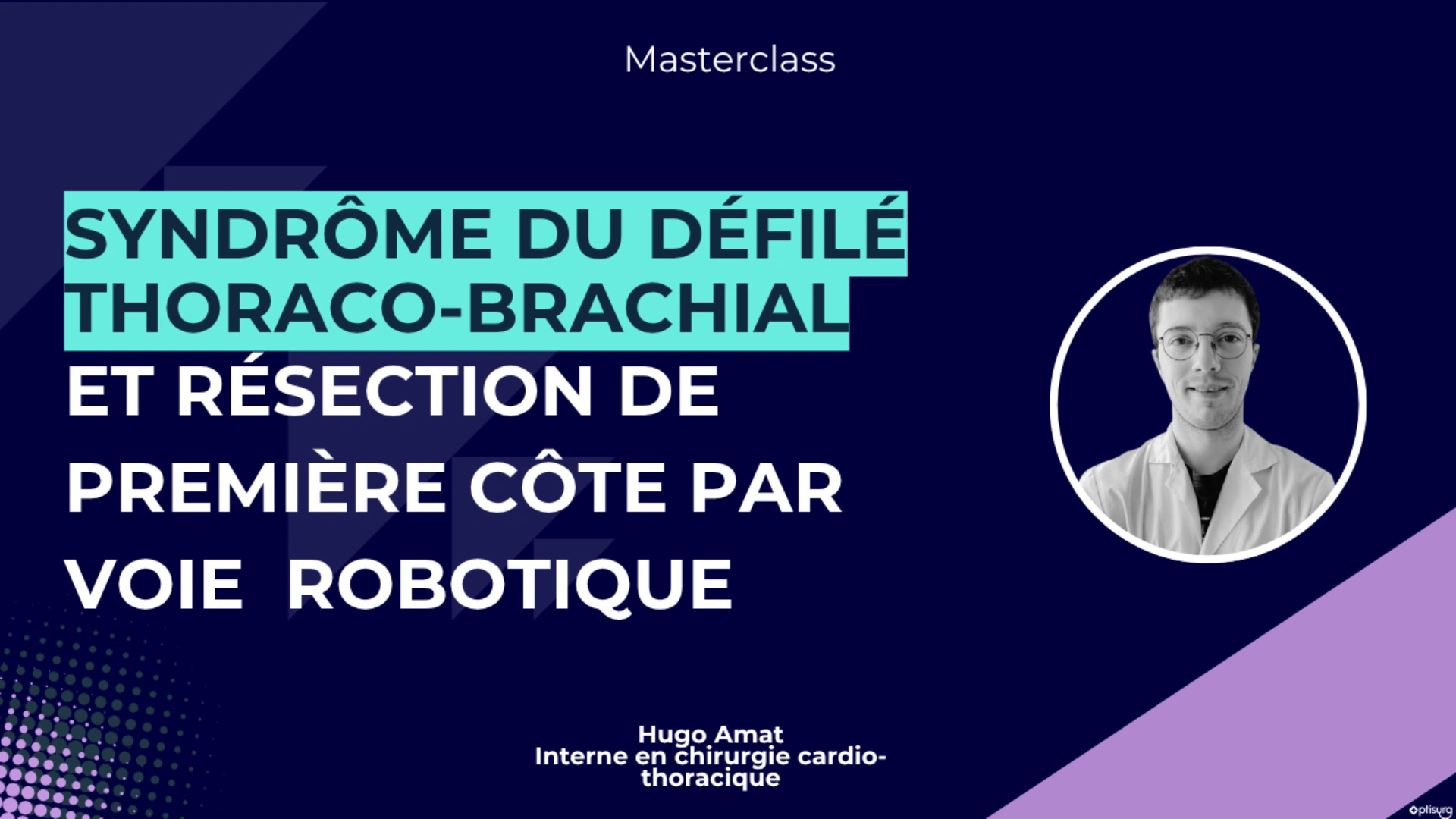 Masterclass

SYNDRÔME DU DÉFILÉ THORACO-BRACHIAL ET RÉSECTION DE PREMIÈRE CÔTE PAR VOIE ROBOTIQUE

Hugo Amat
Interne en chirurgie cardio-thoracique

optisurg